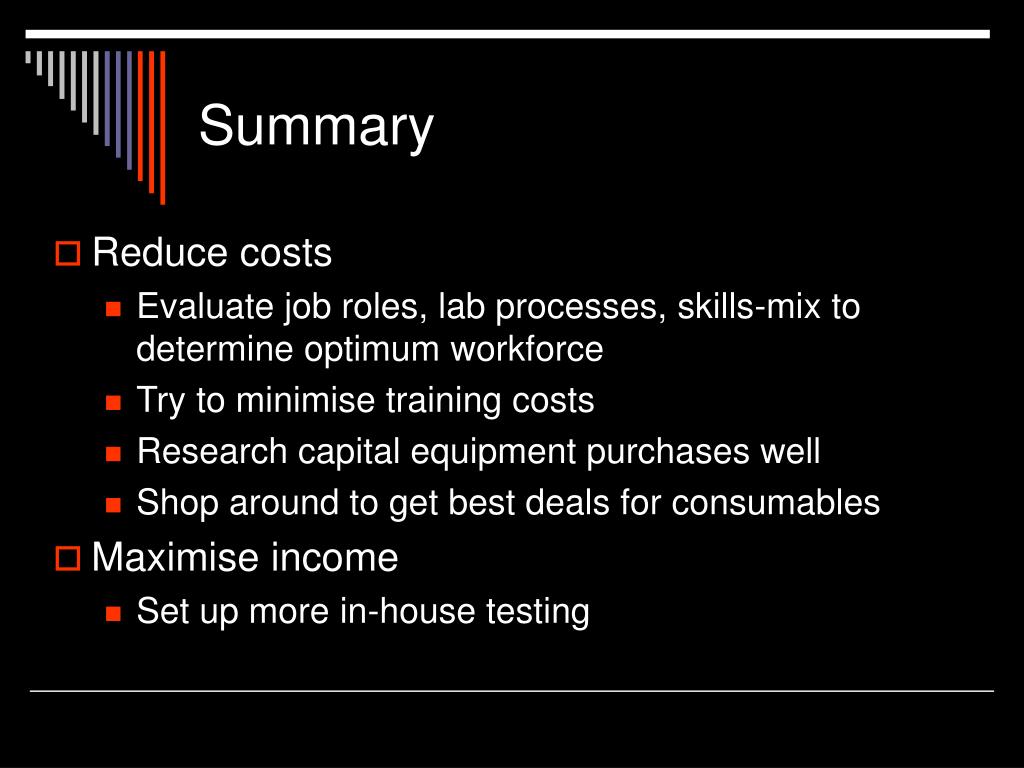 Summary

Reduce costs

Evaluate job roles, lab processes, skills-mix to determine optimum workforce

Try to minimise training costs

Research capital equipment purchases well

Shop around to get best deals for consumables

Maximise income

Set up more in-house testing